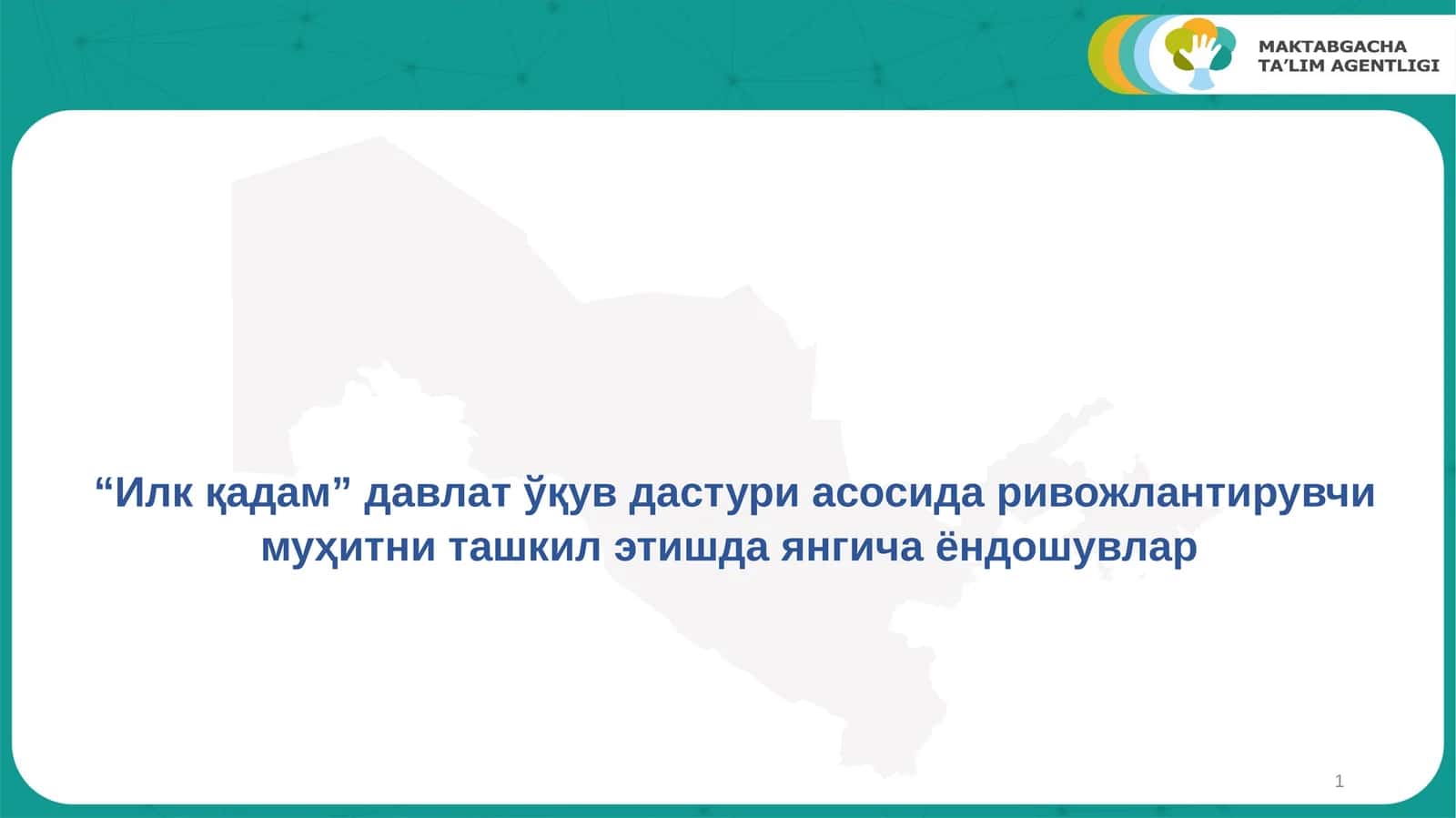 MAKTABGACHA
TA’LIM AGENTLIGI

“Илк қадам” давлат ўқув дастури асосида ривожлантирувчи муҳитни ташкил этишда янгича ёндошувлар

1